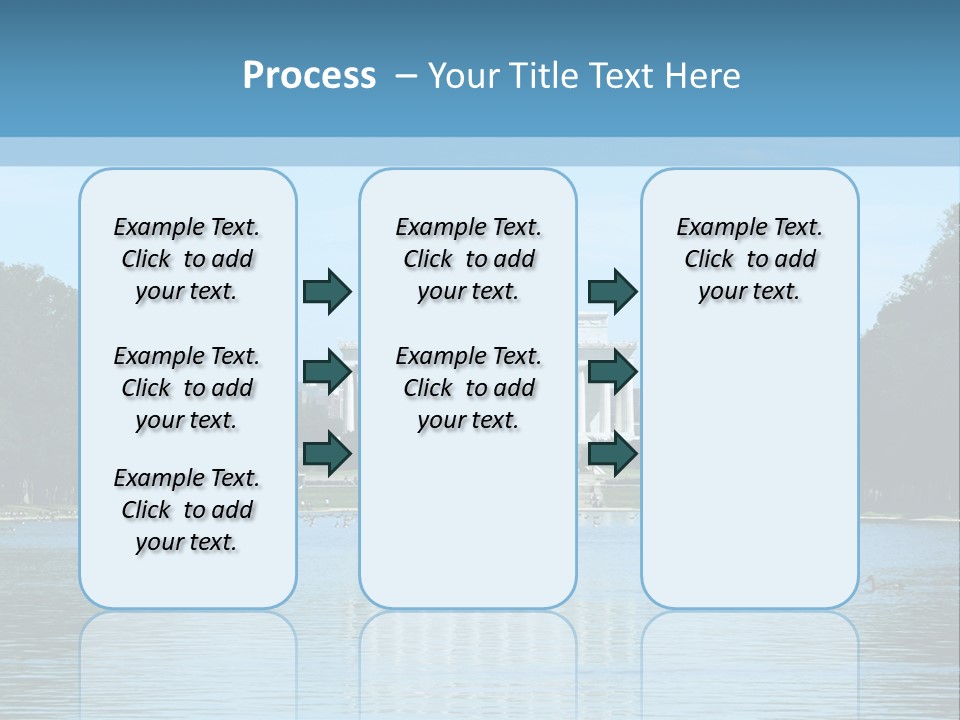 Process – Your Title Text Here

Example Text. Click to add your text.

Example Text. Click to add your text.

Example Text. Click to add your text.

Example Text. Click to add your text.

Example Text. Click to add your text.

Example Text. Click to add your text.